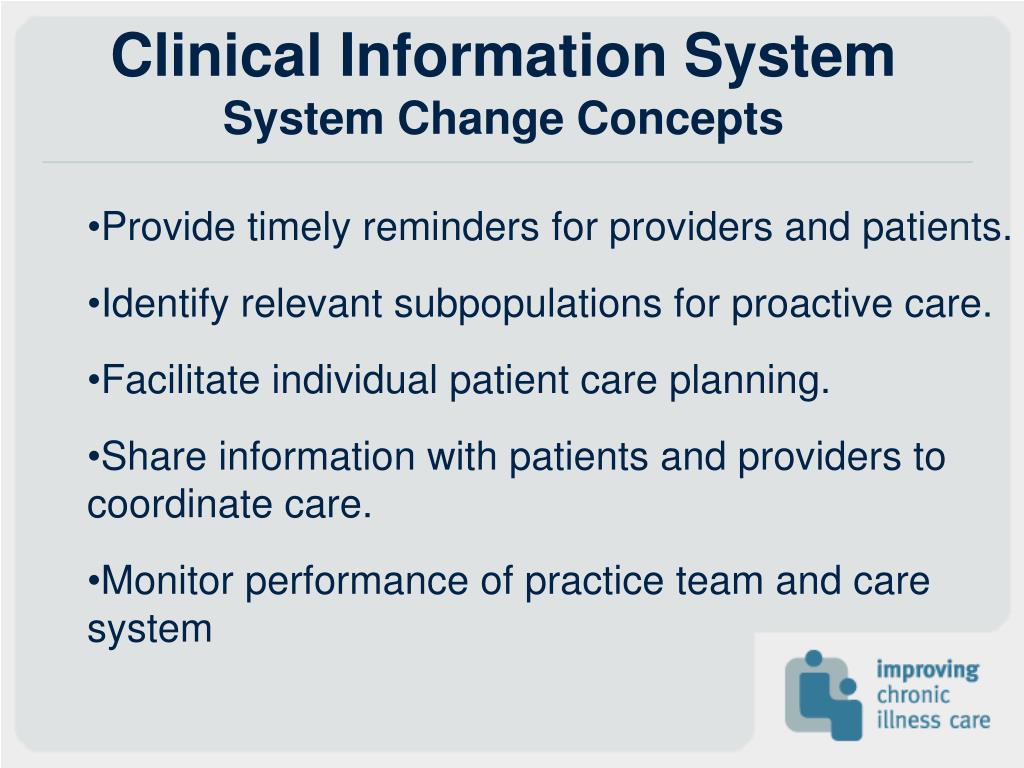 Clinical Information System
System Change Concepts

•Provide timely reminders for providers and patients.

•Identify relevant subpopulations for proactive care.

•Facilitate individual patient care planning.

•Share information with patients and providers to coordinate care.

•Monitor performance of practice team and care system

improving
chronic
illness care